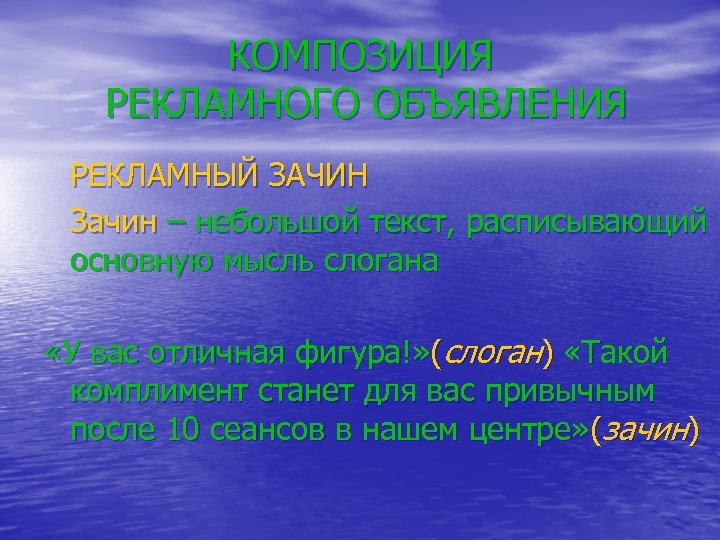 КОМПОЗИЦИЯ РЕКЛАМНОГО ОБЪЯВЛЕНИЯ

РЕКЛАМНЫЙ ЗАЧИН

Зачин – небольшой текст, расписывающий основную мысль слогана

«У вас отличная фигура!»(слоган) «Такой комплимент станет для вас привычным после 10 сеансов в нашем центре»(зачин)